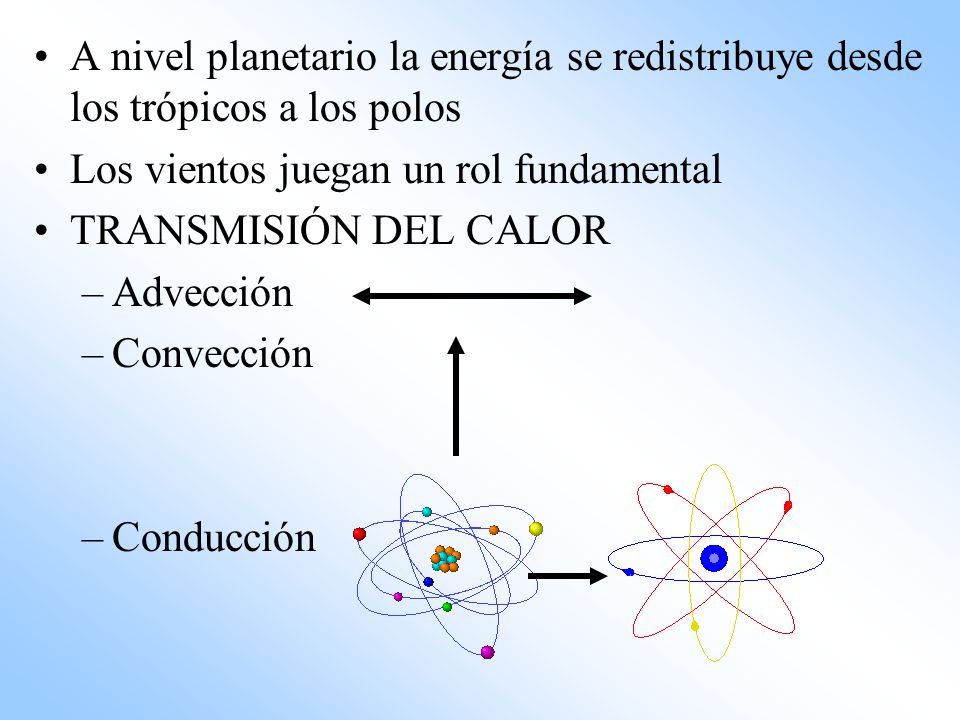 • A nivel planetario la energía se redistribuye desde los trópicos a los polos
• Los vientos juegan un rol fundamental
• TRANSMISIÓN DEL CALOR
– Advección
– Convección
– Conducción